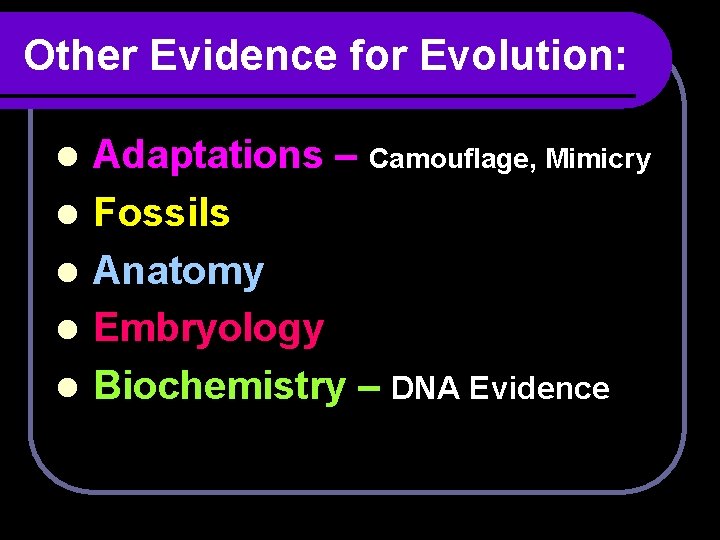 Other Evidence for Evolution:

- Adaptations – Camouflage, Mimicry
- Fossils
- Anatomy
- Embryology
- Biochemistry – DNA Evidence